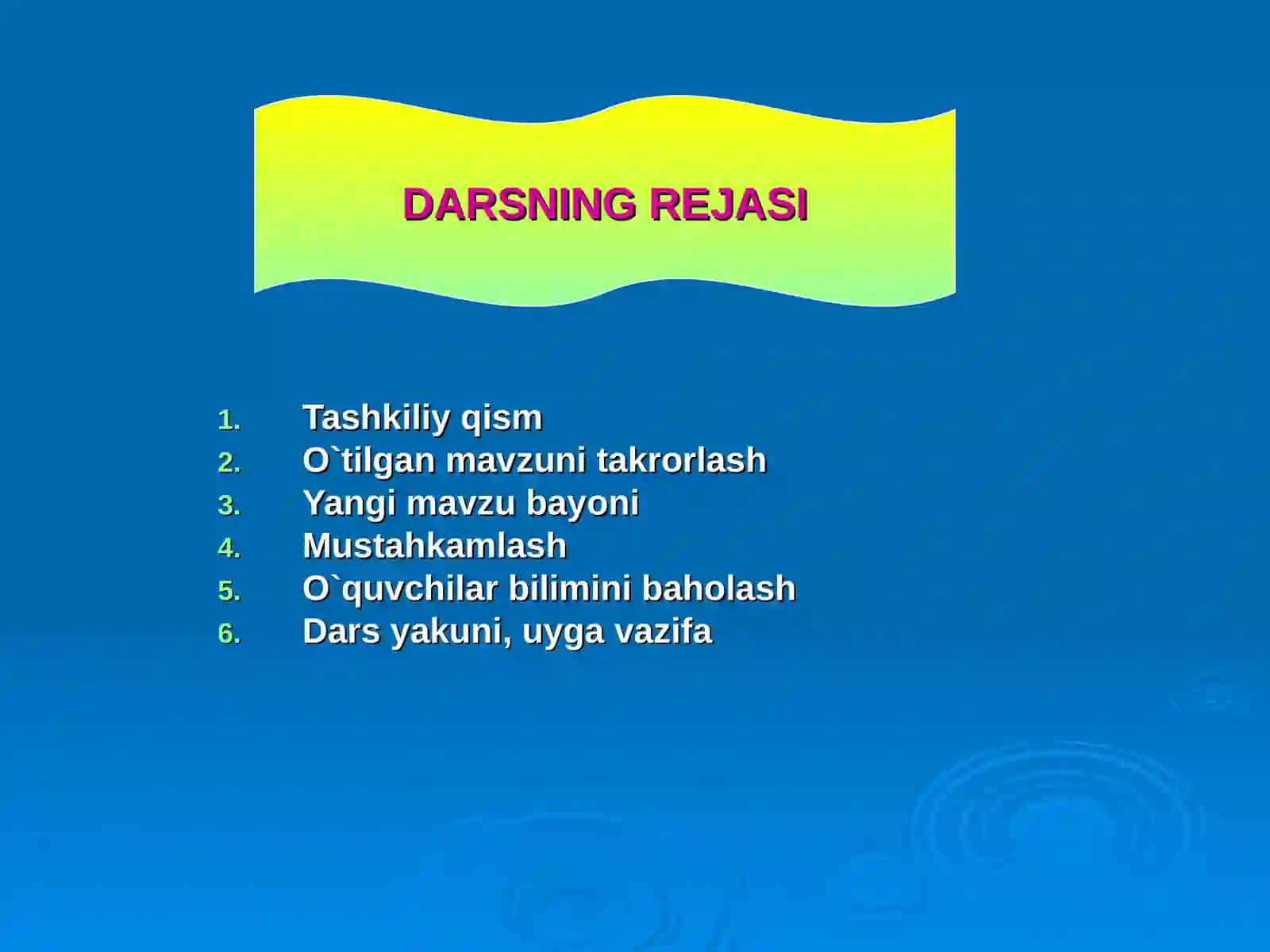 DARSNING REJASI

1. Tashkiliy qism
2. O`tilgan mavzuni takrorlash
3. Yangi mavzu bayoni
4. Mustahkamlash
5. O`quvchilar bilimini baholash
6. Dars yakuni, uyga vazifa